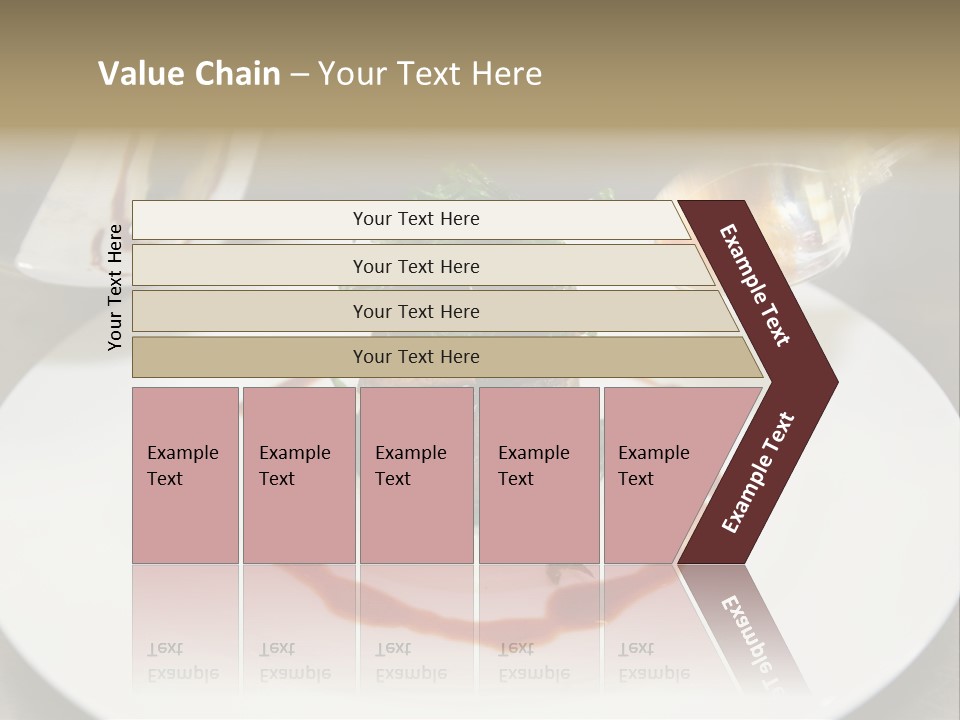 Value Chain – Your Text Here

Your Text Here

Your Text Here

Your Text Here

Your Text Here

Your Text Here

Example Text

Example Text

Example Text

Example Text

Example Text

Example Text

Example Text